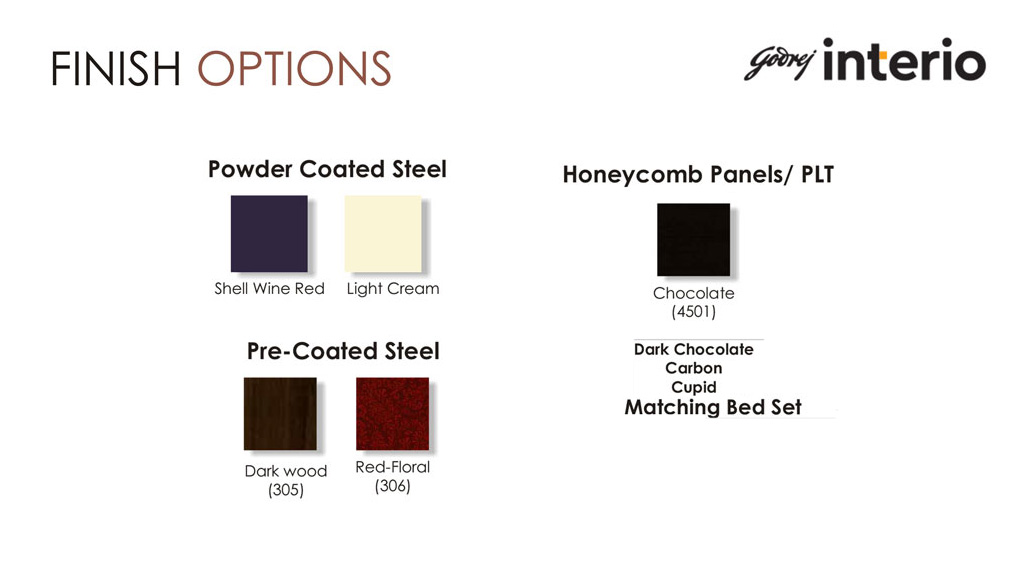 FINISH OPTIONS

Godrej interio

Powder Coated Steel

Shell Wine Red Light Cream

Pre-Coated Steel

Dark wood (305)

Red-Floral (306)

Honeycomb Panels/ PLT

Chocolate (4501)

Dark Chocolate
Carbon
Cupid
Matching Bed Set